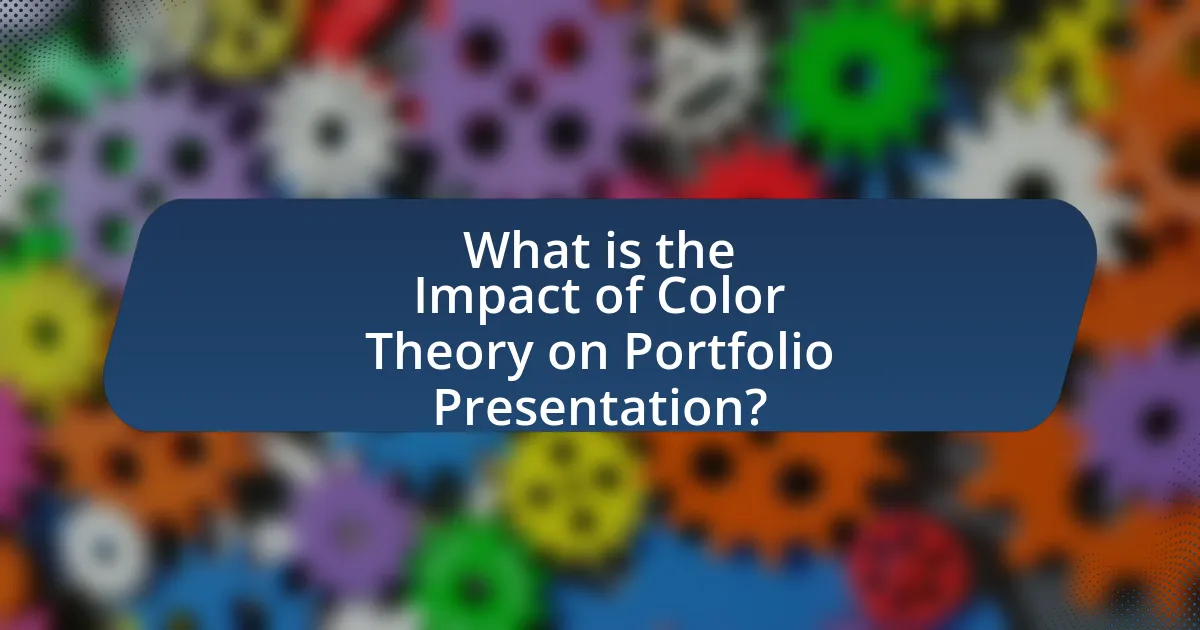 What is the Impact of Color Theory on Portfolio Presentation?